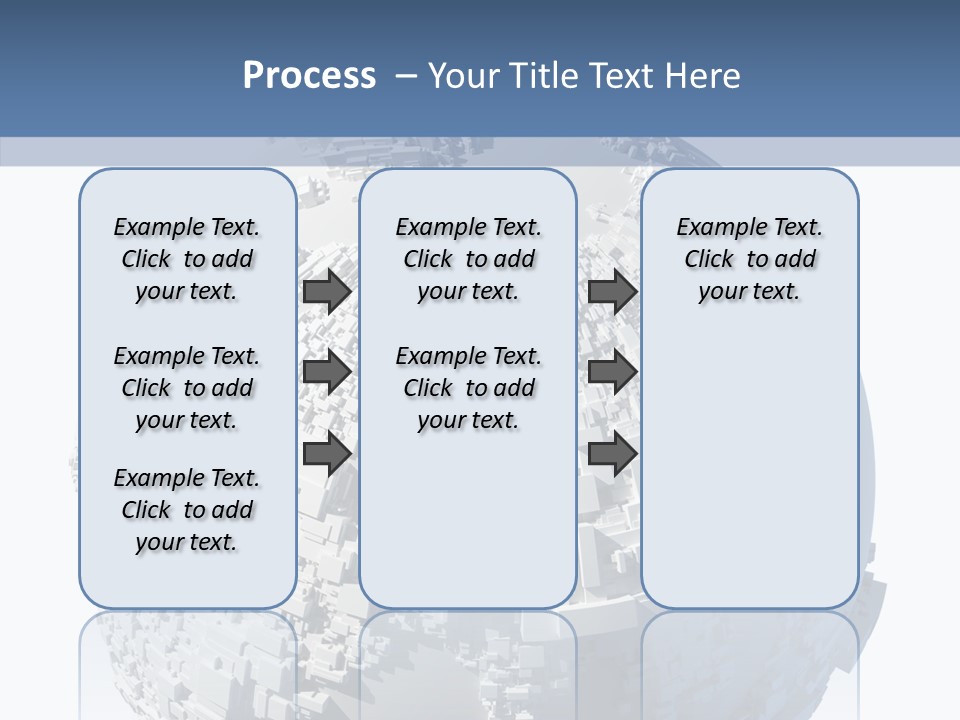 Process – Your Title Text Here

Example Text. Click to add your text.

Example Text. Click to add your text.

Example Text. Click to add your text.

Example Text. Click to add your text.

Example Text. Click to add your text.

Example Text. Click to add your text.